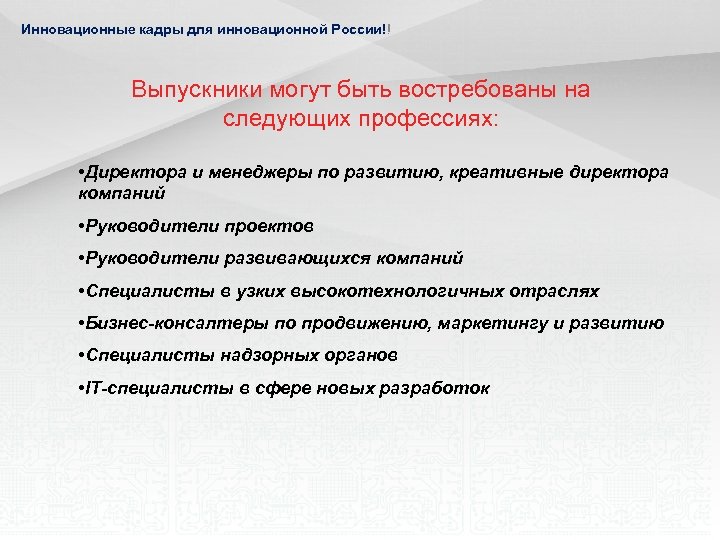 Инновационные кадры для инновационной России!!

Выпускники могут быть востребованы на следующих профессиях:

•Директора и менеджеры по развитию, креативные директора компаний

•Руководители проектов

•Руководители развивающихся компаний

•Специалисты в узких высокотехнологичных отраслях

•Бизнес-консалтеры по продвижению, маркетингу и развитию

•Специалисты надзорных органов

•IT-специалисты в сфере новых разработок